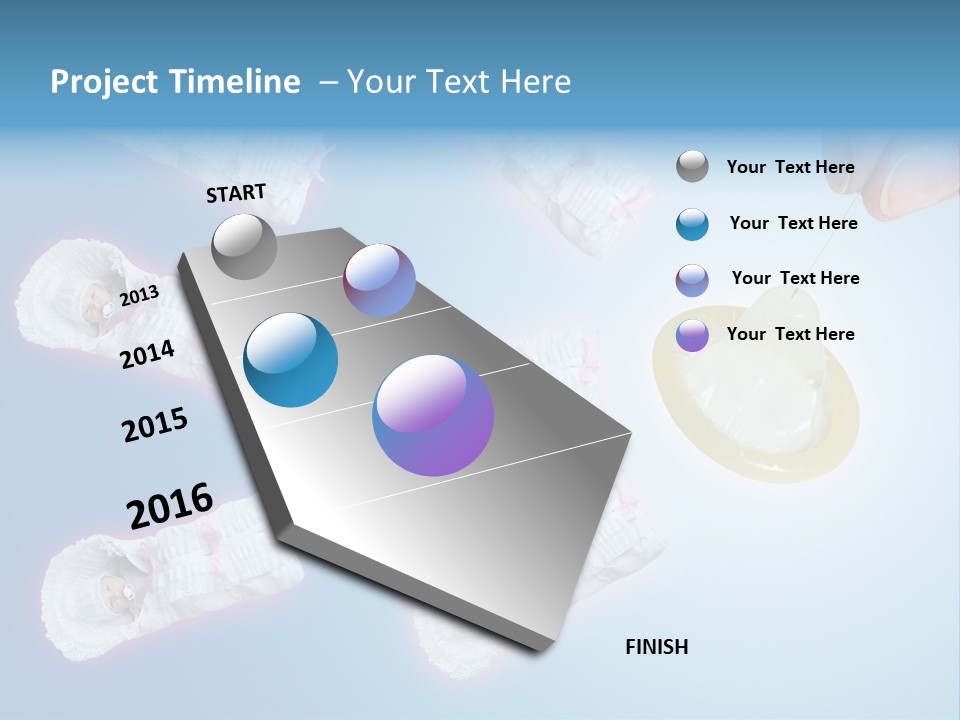 Project Timeline – Your Text Here

START

2013

2014

2015

2016

FINISH

Your Text Here

Your Text Here

Your Text Here

Your Text Here